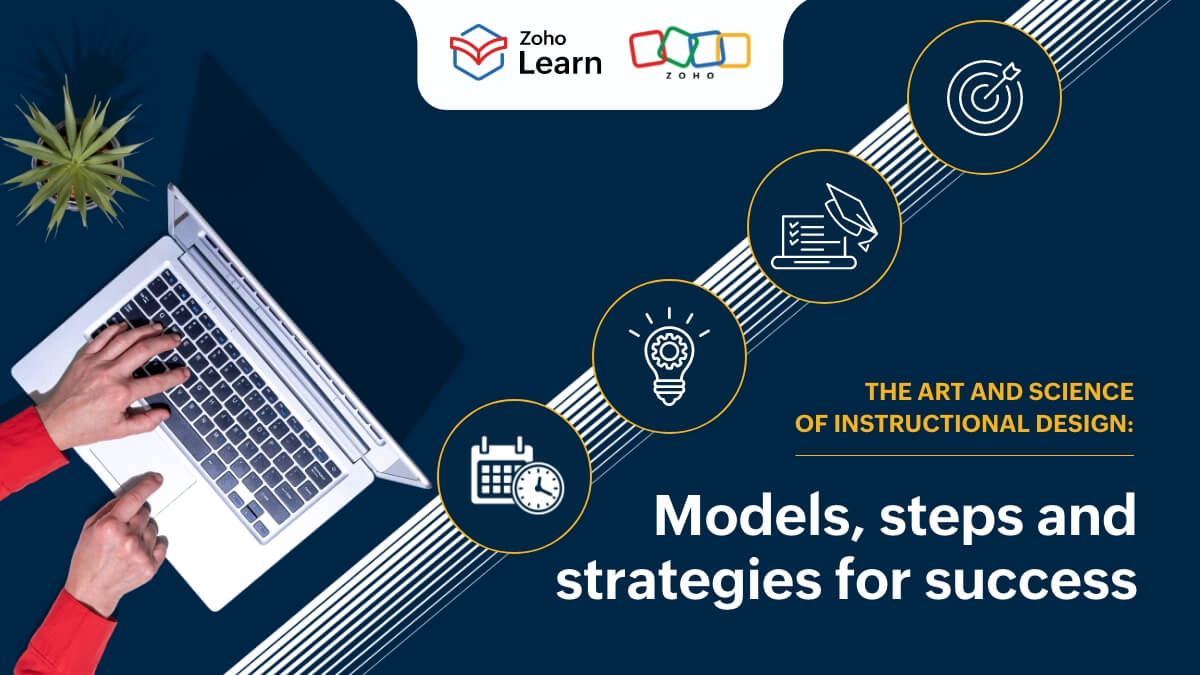 Zoho Learn

ZOHO

THE ART AND SCIENCE OF INSTRUCTIONAL DESIGN:

Models, steps and strategies for success